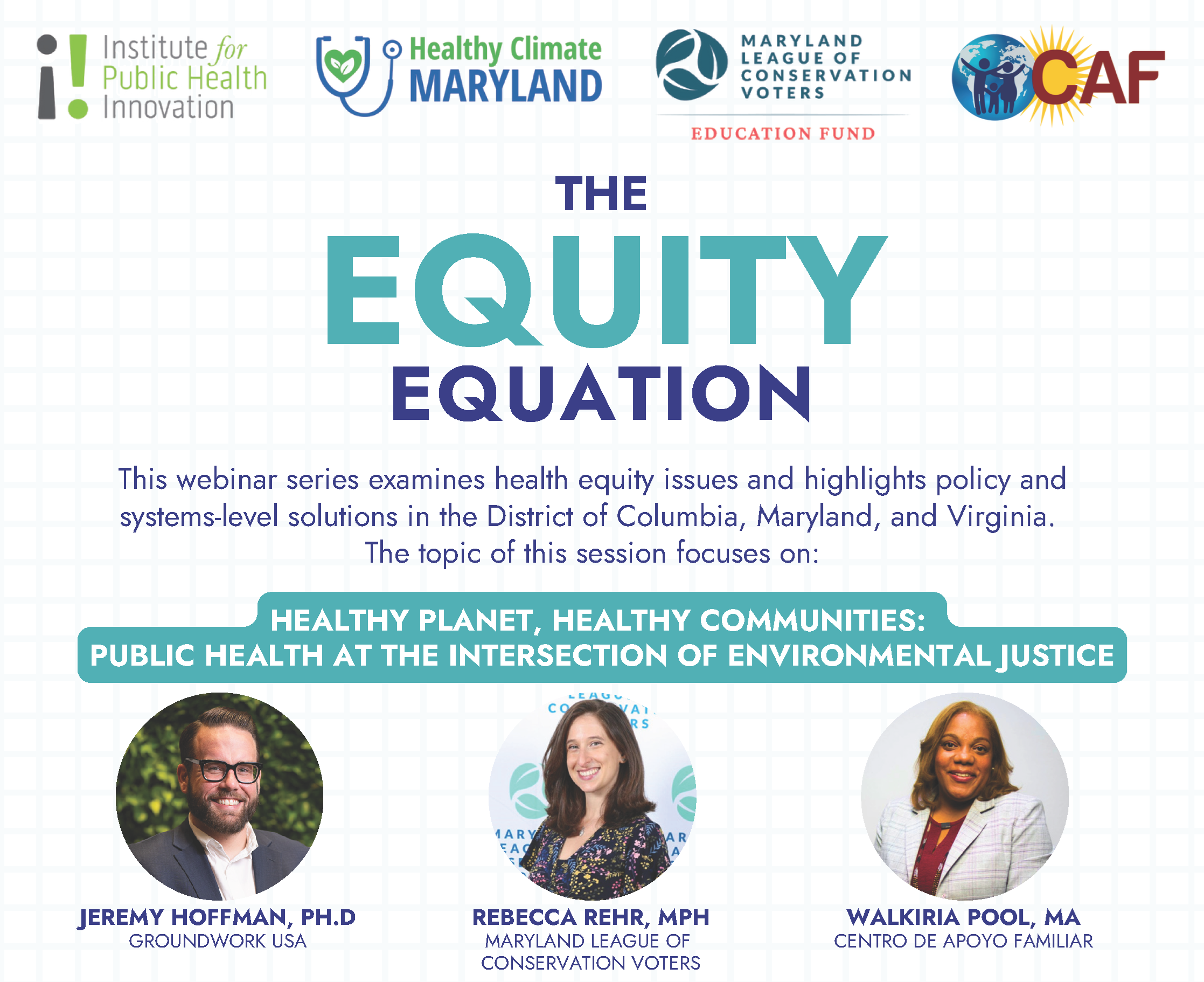 Institute for Public Health Innovation

Healthy Climate MARYLAND

MARYLAND LEAGUE OF CONSERVATION VOTERS
EDUCATION FUND

CAF

THE
EQUITY
EQUATION

This webinar series examines health equity issues and highlights policy and systems-level solutions in the District of Columbia, Maryland, and Virginia. The topic of this session focuses on:

HEALTHY PLANET, HEALTHY COMMUNITIES:
PUBLIC HEALTH AT THE INTERSECTION OF ENVIRONMENTAL JUSTICE

JEREMY HOFFMAN, PH.D
GROUNDWORK USA

REBECCA REHR, MPH
MARYLAND LEAGUE OF CONSERVATION VOTERS

WALKIRIA POOL, MA
CENTRO DE APOYO FAMILIAR